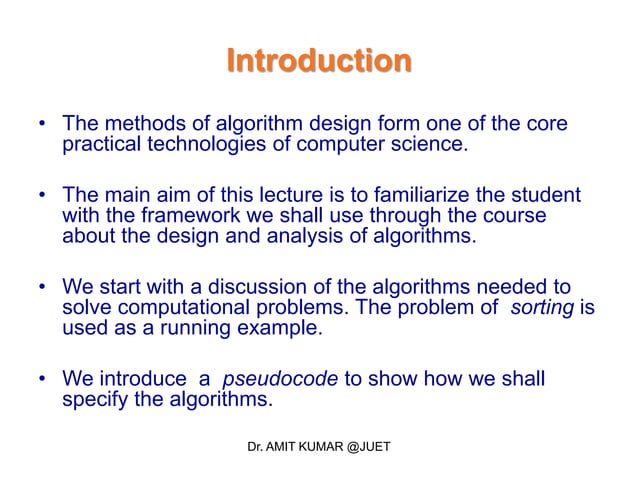 Introduction

• The methods of algorithm design form one of the core practical technologies of computer science.

• The main aim of this lecture is to familiarize the student with the framework we shall use through the course about the design and analysis of algorithms.

• We start with a discussion of the algorithms needed to solve computational problems. The problem of sorting is used as a running example.

• We introduce a pseudocode to show how we shall specify the algorithms.

Dr. AMIT KUMAR @JUET